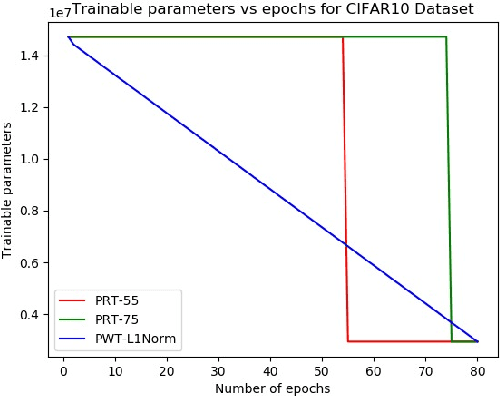 1e7 Trainable parameters vs epochs for CIFAR10 Dataset

Trainable parameters

1.4
1.2
1.0
0.8
0.6
0.4

PRT-55
PRT-75
PWT-L1Norm

0 10 20 30 40 50 60 70 80

Number of epochs